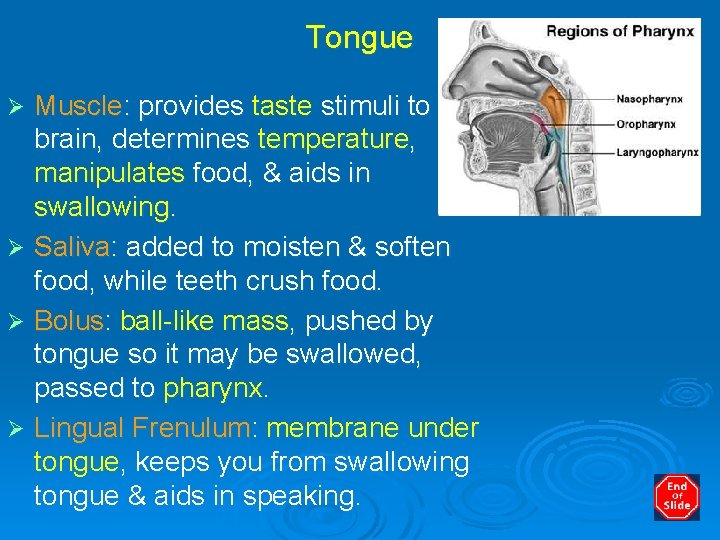 Tongue

Regions of Pharynx

Nasopharynx

Oropharynx

Laryngopharynx

➢ Muscle: provides taste stimuli to brain, determines temperature, manipulates food, & aids in swallowing.

➢ Saliva: added to moisten & soften food, while teeth crush food.

➢ Bolus: ball-like mass, pushed by tongue so it may be swallowed, passed to pharynx.

➢ Lingual Frenulum: membrane under tongue, keeps you from swallowing tongue & aids in speaking.

End of Slide